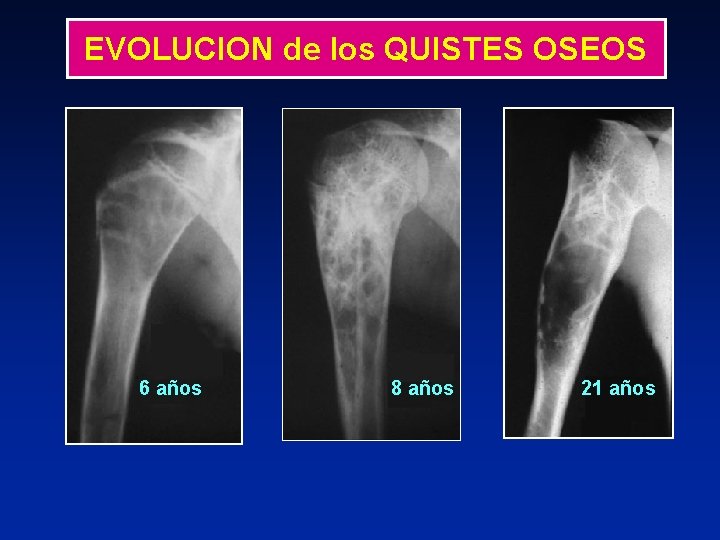 EVOLUCION de los QUISTES OSEOS

6 años

8 años

21 años